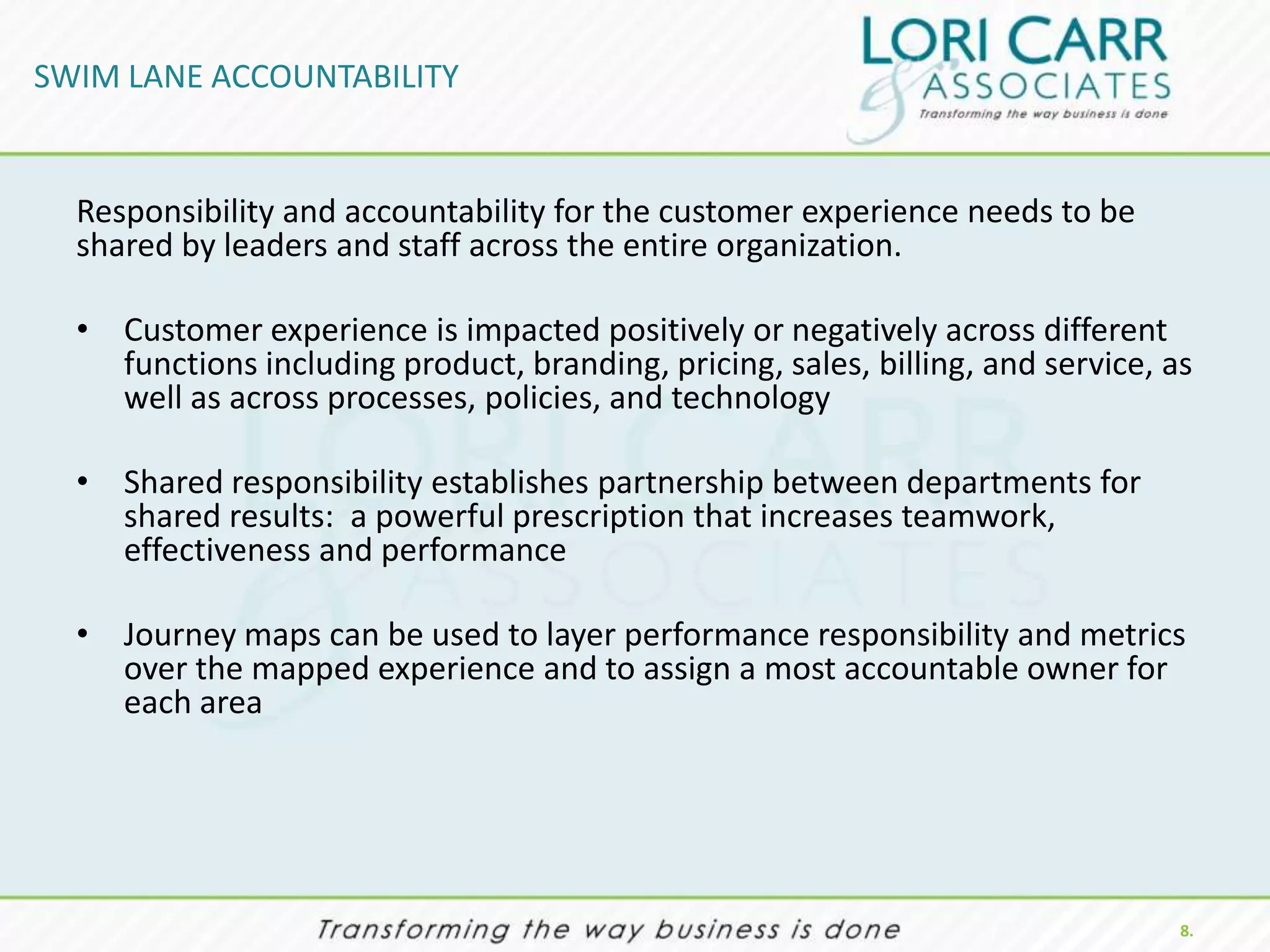 SWIM LANE ACCOUNTABILITY

LORI CARR & ASSOCIATES
Transforming the way business is done

Responsibility and accountability for the customer experience needs to be shared by leaders and staff across the entire organization.

• Customer experience is impacted positively or negatively across different functions including product, branding, pricing, sales, billing, and service, as well as across processes, policies, and technology

• Shared responsibility establishes partnership between departments for shared results: a powerful prescription that increases teamwork, effectiveness and performance

• Journey maps can be used to layer performance responsibility and metrics over the mapped experience and to assign a most accountable owner for each area

Transforming the way business is done

8.